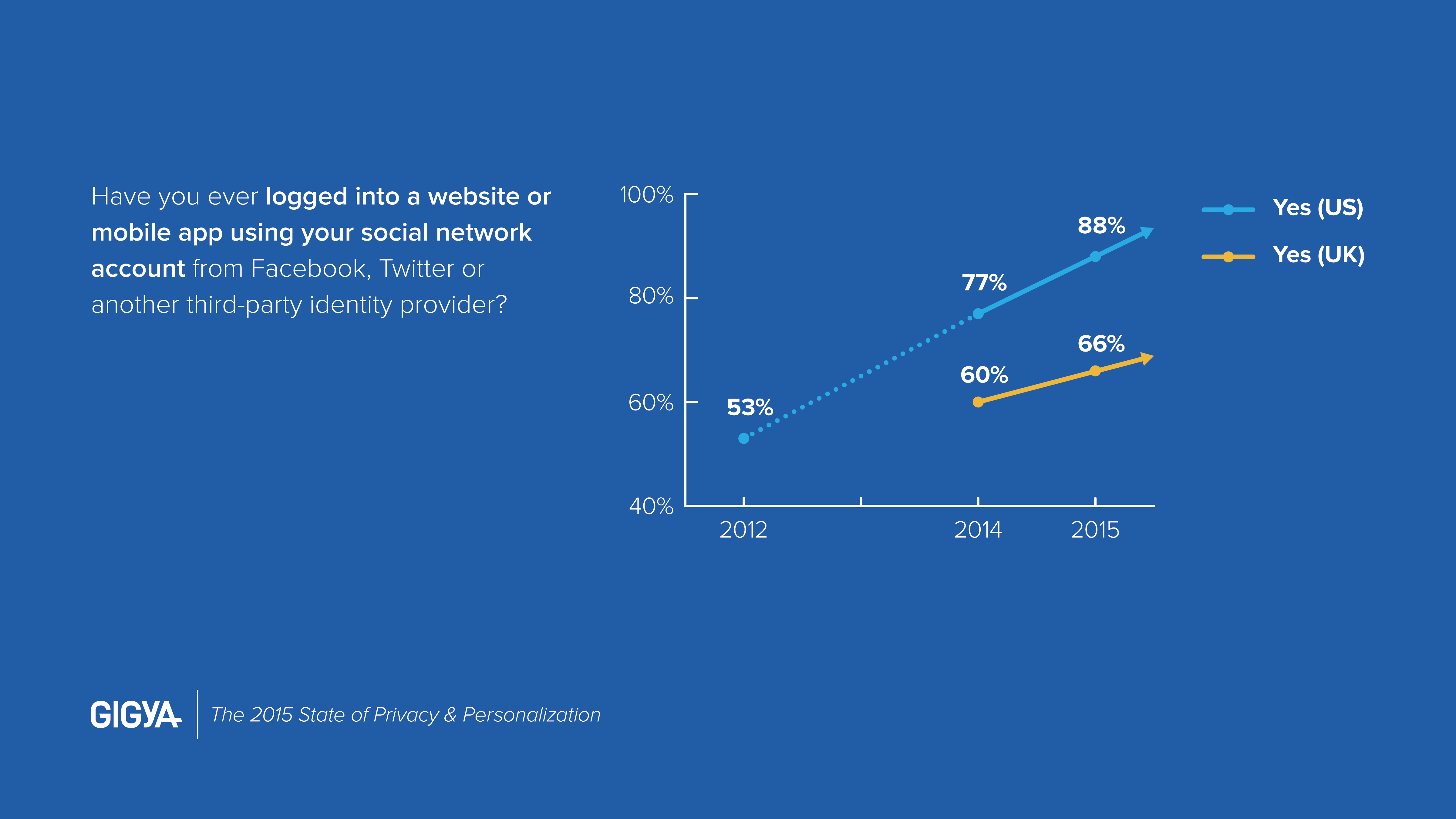 Have you ever logged into a website or mobile app using your social network account from Facebook, Twitter or another third-party identity provider?

100%
80%
60%
40%

2012
2014
2015

53%
77%
88%
60%
66%

Yes (US)
Yes (UK)

GIGYA

The 2015 State of Privacy & Personalization